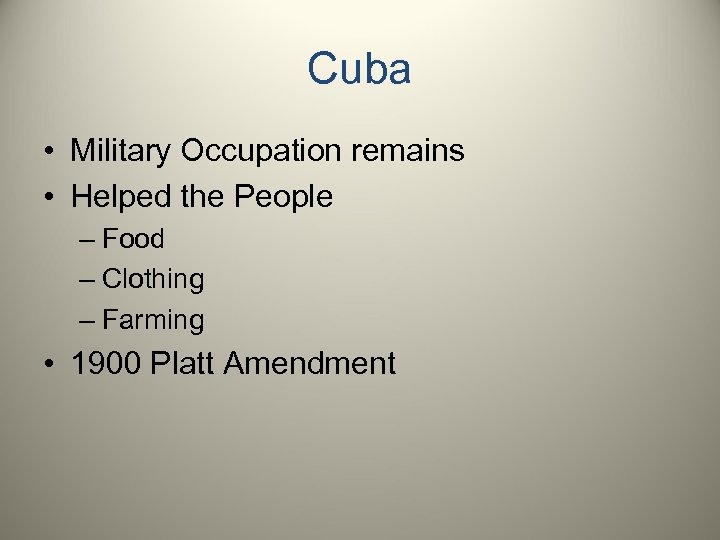 Cuba

• Military Occupation remains
• Helped the People
  – Food
  – Clothing
  – Farming
• 1900 Platt Amendment